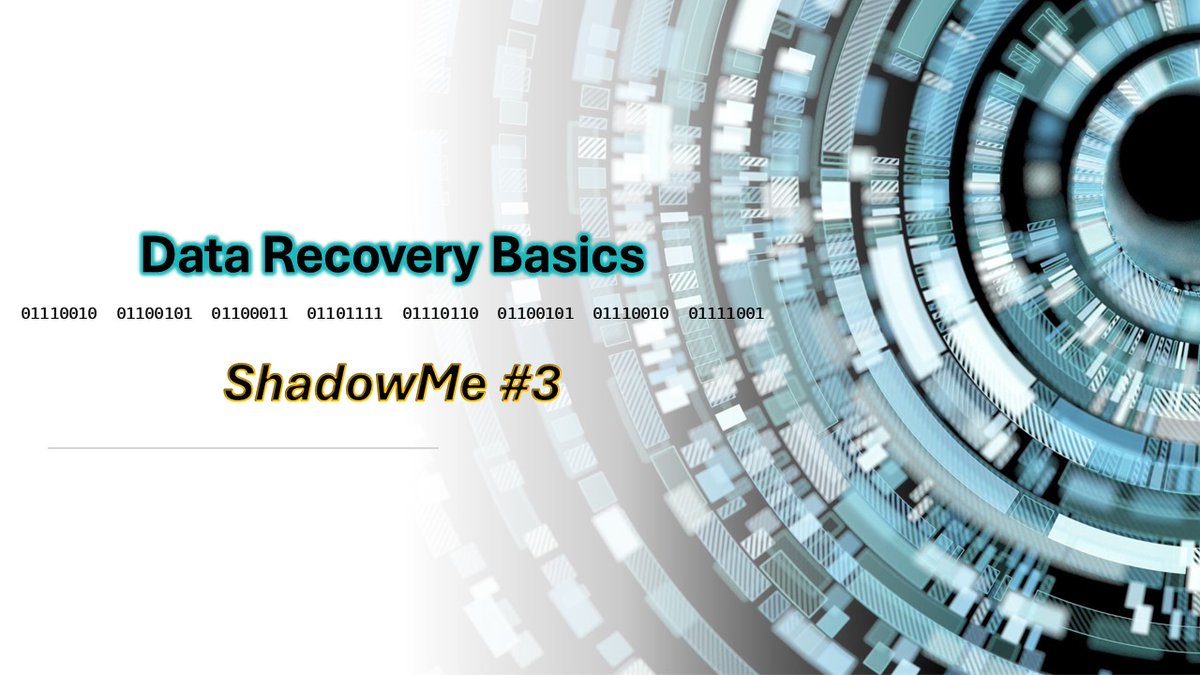 Data Recovery Basics

01110010 01100101 01100011 01101111 01110110 01100101 01110010 01111001

ShadowMe #3